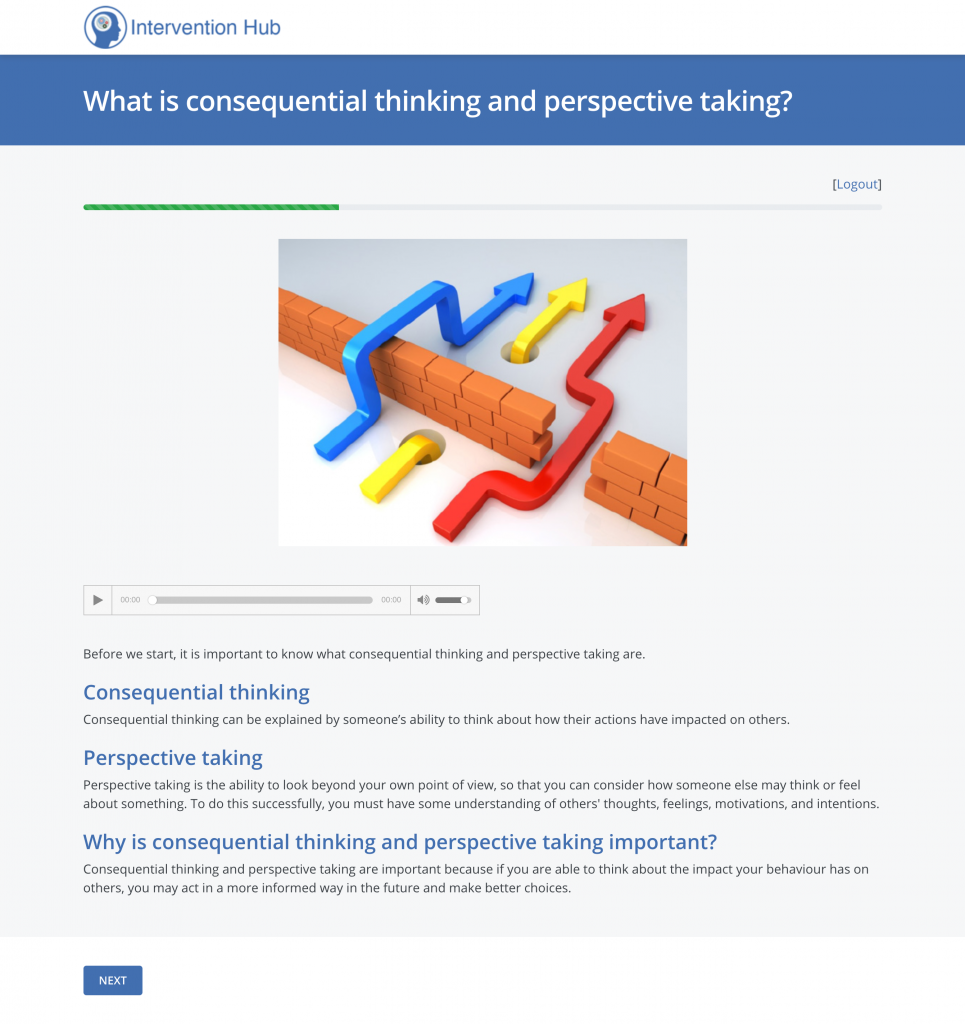 Intervention Hub

What is consequential thinking and perspective taking?

[Logout]

00:00 00:00

Before we start, it is important to know what consequential thinking and perspective taking are.

Consequential thinking

Consequential thinking can be explained by someone's ability to think about how their actions have impacted on others.

Perspective taking

Perspective taking is the ability to look beyond your own point of view, so that you can consider how someone else may think or feel about something. To do this successfully, you must have some understanding of others' thoughts, feelings, motivations, and intentions.

Why is consequential thinking and perspective taking important?

Consequential thinking and perspective taking are important because if you are able to think about the impact your behaviour has on others, you may act in a more informed way in the future and make better choices.

NEXT